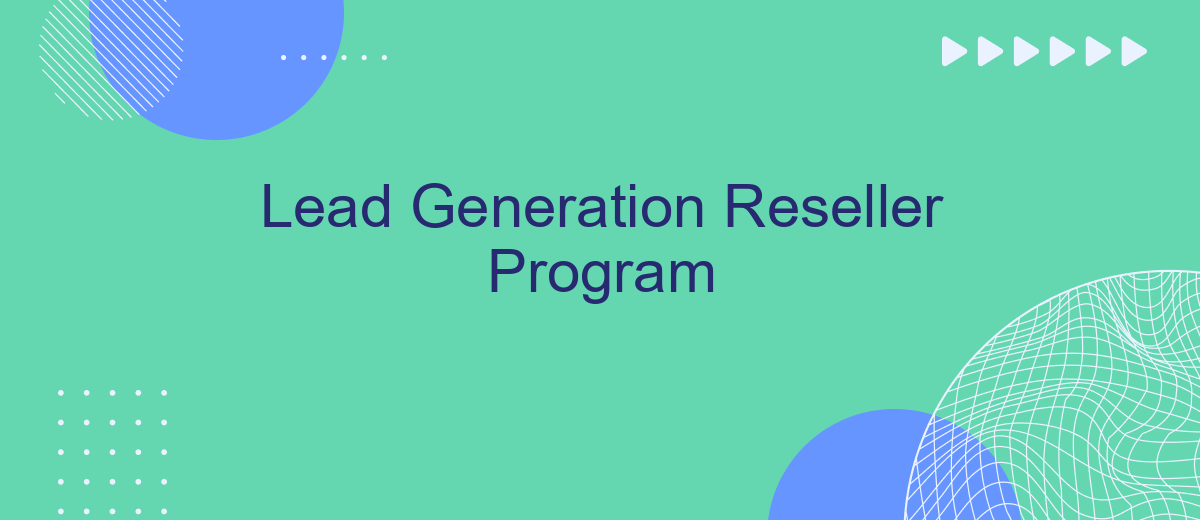 Lead Generation Reseller Program